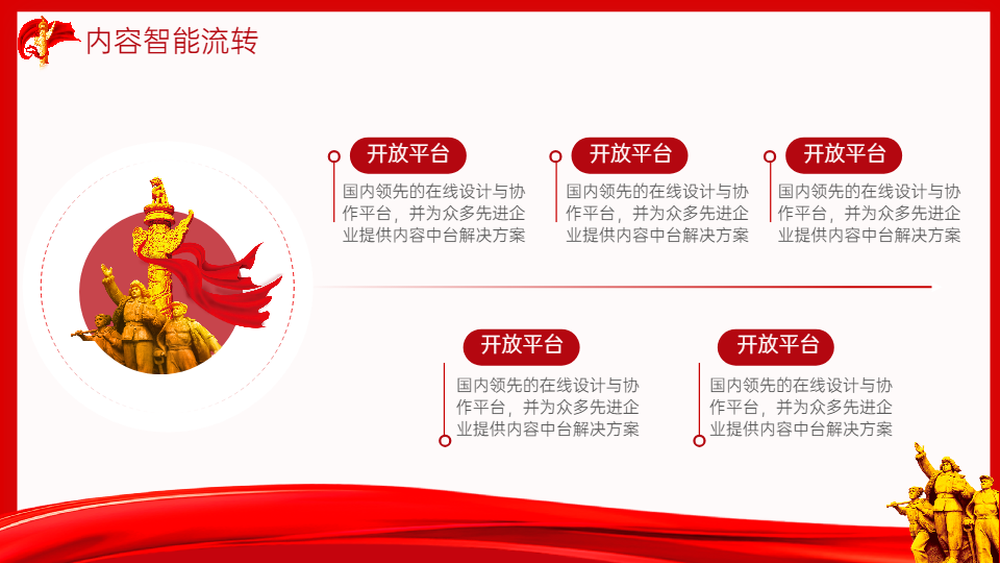 内容智能流转

开放平台
国内领先的在线设计与协作平台，并为众多先进企业提供内容中台解决方案

开放平台
国内领先的在线设计与协作平台，并为众多先进企业提供内容中台解决方案

开放平台
国内领先的在线设计与协作平台，并为众多先进企业提供内容中台解决方案

开放平台
国内领先的在线设计与协作平台，并为众多先进企业提供内容中台解决方案

开放平台
国内领先的在线设计与协作平台，并为众多先进企业提供内容中台解决方案